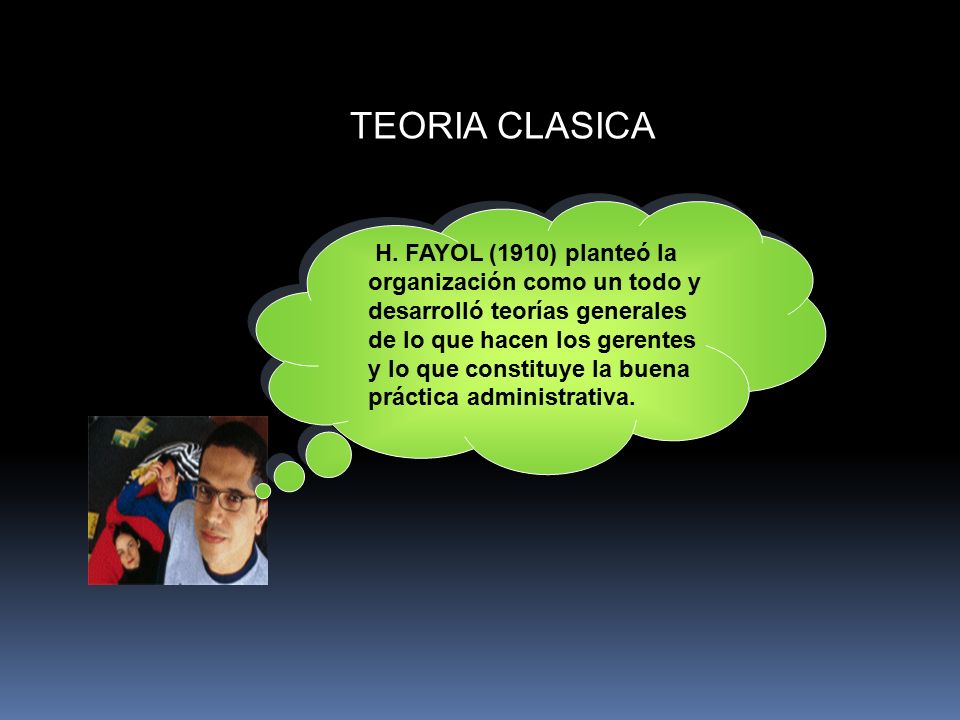 TEORIA CLASICA

H. FAYOL (1910) planteó la organización como un todo y desarrolló teorías generales de lo que hacen los gerentes y lo que constituye la buena práctica administrativa.